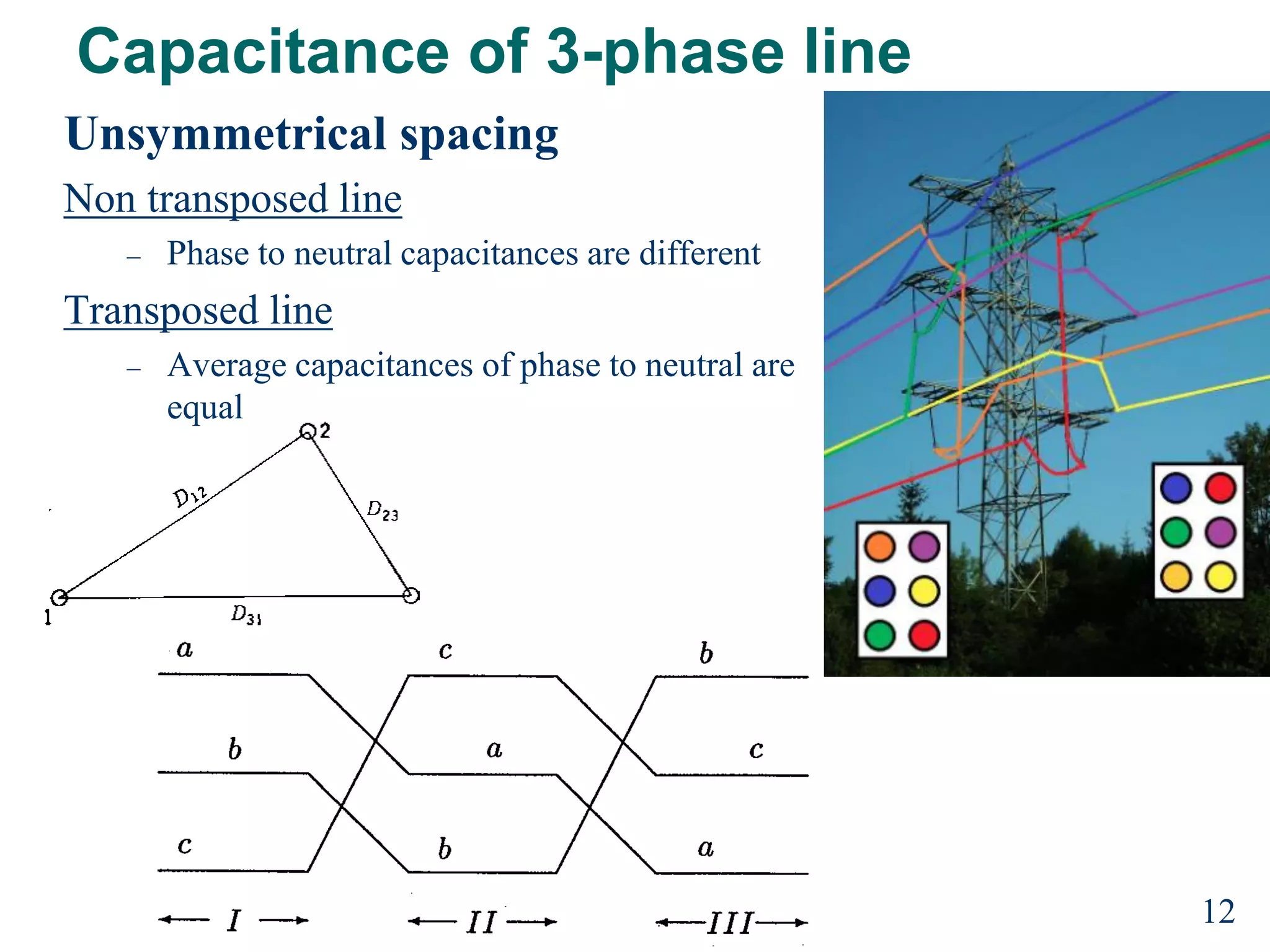 Capacitance of 3-phase line

Unsymmetrical spacing

Non transposed line

– Phase to neutral capacitances are different

Transposed line

– Average capacitances of phase to neutral are equal

2

$D_{12}$

$D_{23}$

1

$D_{31}$

a

c

b

b

a

c

c

b

a

I

II

III

12